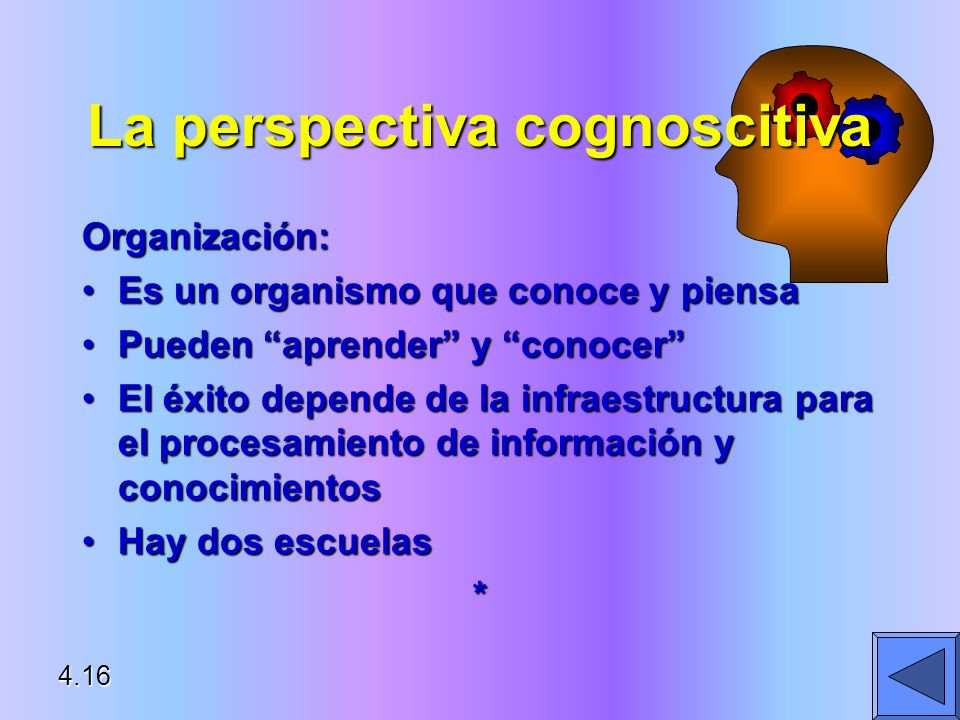 La perspectiva cognoscitiva

Organización:

• Es un organismo que conoce y piensa
• Pueden “aprender” y “conocer”
• El éxito depende de la infraestructura para el procesamiento de información y conocimientos
• Hay dos escuelas

*

4.16